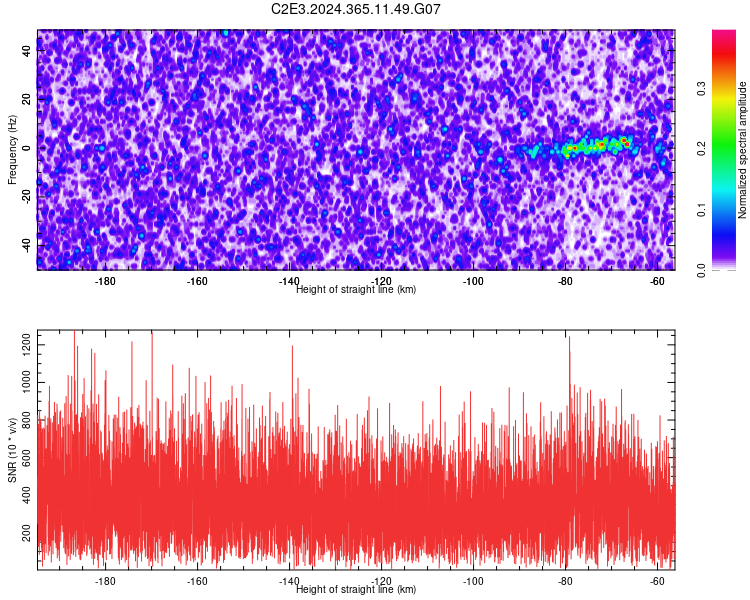 C2E3.2024.365.11.49.G07

Frequency (Hz)
40
20
0
-20
-40

-180
-160
-140
-120
-100
-80
-60
Height of straight line (km)

Normalized spectral amplitude
0.0
0.1
0.2
0.3

SNR (10 * v/v)
1200
1000
800
600
400
200

-180
-160
-140
-120
-100
-80
-60
Height of straight line (km)